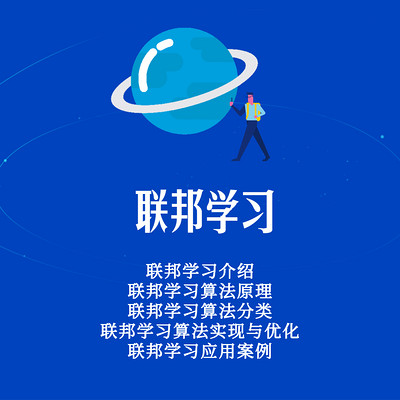 联邦学习

联邦学习介绍
联邦学习算法原理
联邦学习算法分类
联邦学习算法实现与优化
联邦学习应用案例